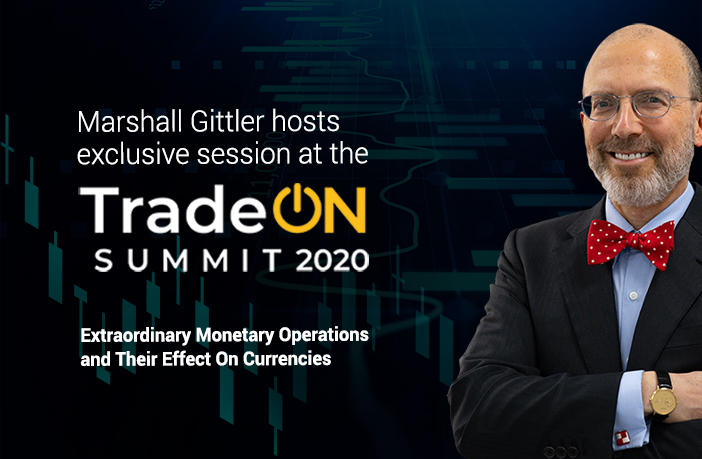 Marshall Gittler hosts exclusive session at the

TradeON
SUMMIT 2020

Extraordinary Monetary Operations and Their Effect On Currencies